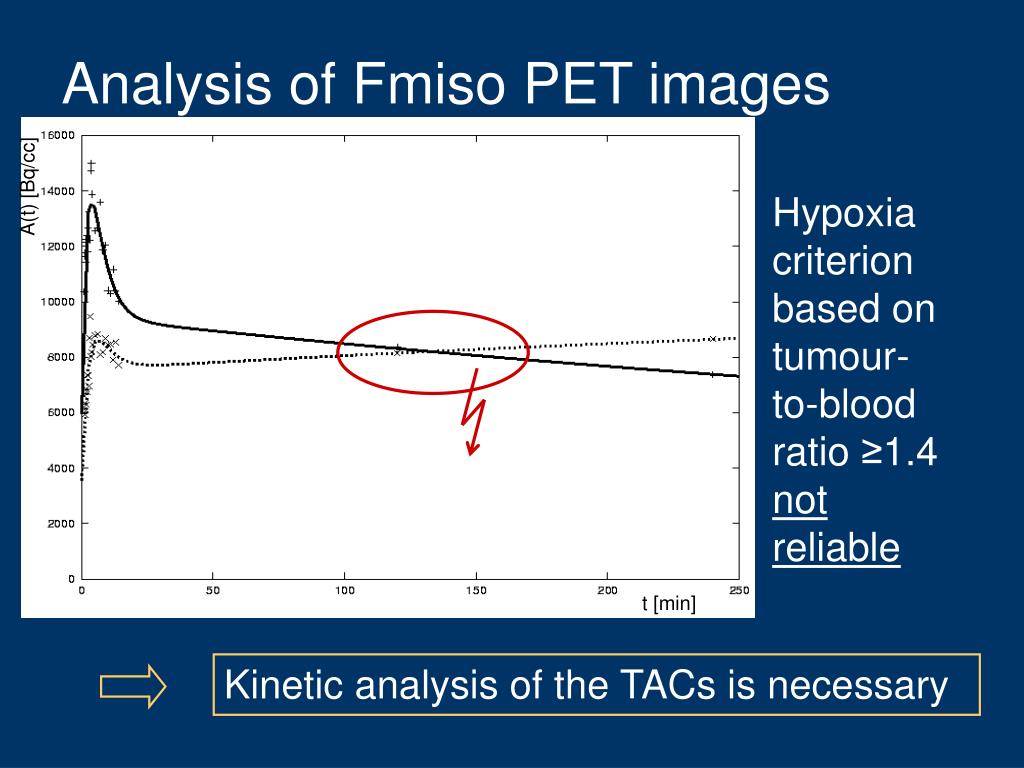 Analysis of Fmiso PET images

A(t) [Bq/cc]

16000
14000
12000
10000
8000
6000
4000
2000
0

0 50 100 150 200 250

t [min]

Hypoxia criterion based on tumour-to-blood ratio ≥1.4 not reliable

Kinetic analysis of the TACs is necessary